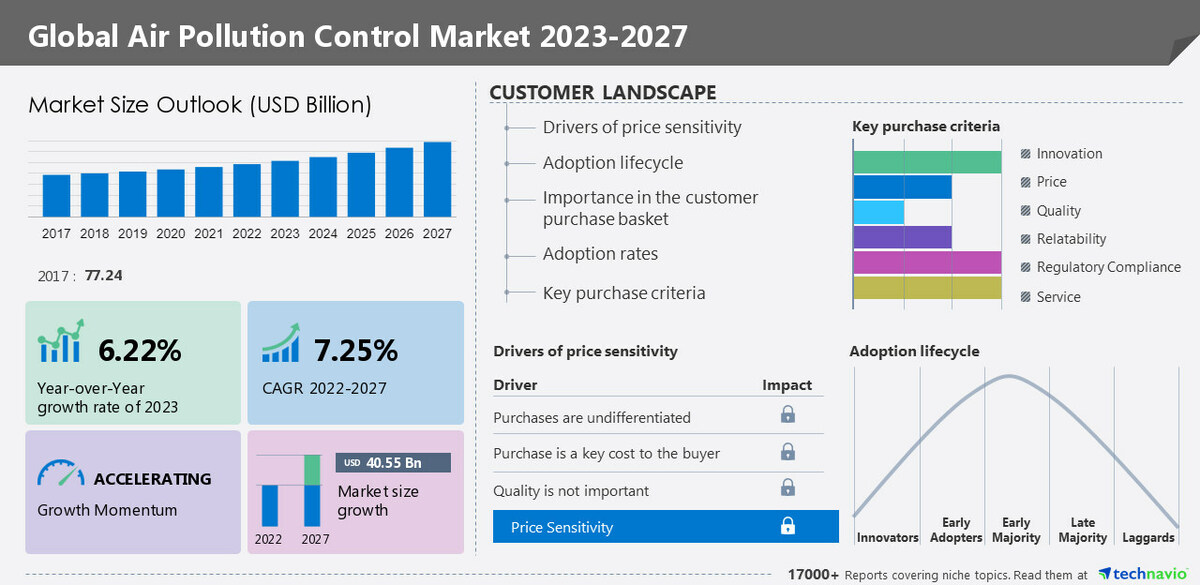 Global Air Pollution Control Market 2023-2027

Market Size Outlook (USD Billion)

2017 2018 2019 2020 2021 2022 2023 2024 2025 2026 2027

2017 : 77.24

6.22%

Year-over-Year growth rate of 2023

7.25%

CAGR 2022-2027

ACCELERATING

Growth Momentum

USD 40.55 Bn

Market size growth

2022 2027

CUSTOMER LANDSCAPE

Drivers of price sensitivity

Adoption lifecycle

Importance in the customer purchase basket

Adoption rates

Key purchase criteria

Key purchase criteria

Innovation

Price

Quality

Relatability

Regulatory Compliance

Service

Drivers of price sensitivity

| Driver | Impact |
|---|---|
| Purchases are undifferentiated | |
| Purchase is a key cost to the buyer | |
| Quality is not important | |
| Price Sensitivity | |

Adoption lifecycle

Innovators

Early Adopters

Early Majority

Late Majority

Laggards

17000+ Reports covering niche topics. Read them at technavio